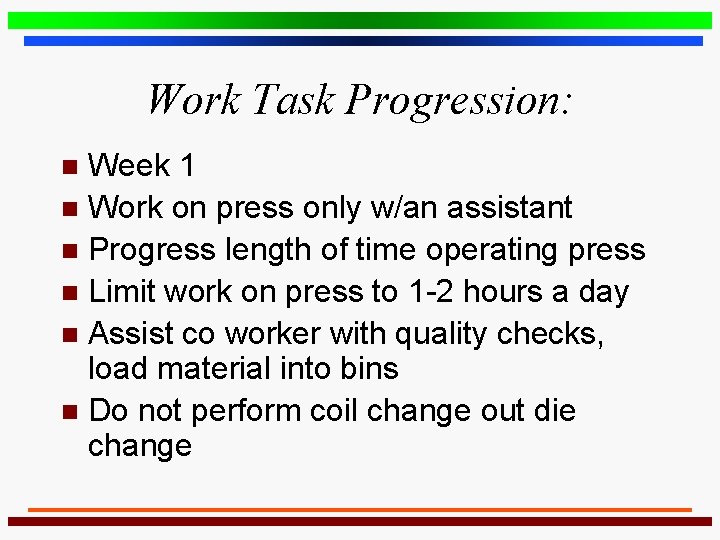 Work Task Progression:

- Week 1
- Work on press only w/an assistant
- Progress length of time operating press
- Limit work on press to 1-2 hours a day
- Assist co worker with quality checks, load material into bins
- Do not perform coil change out die change